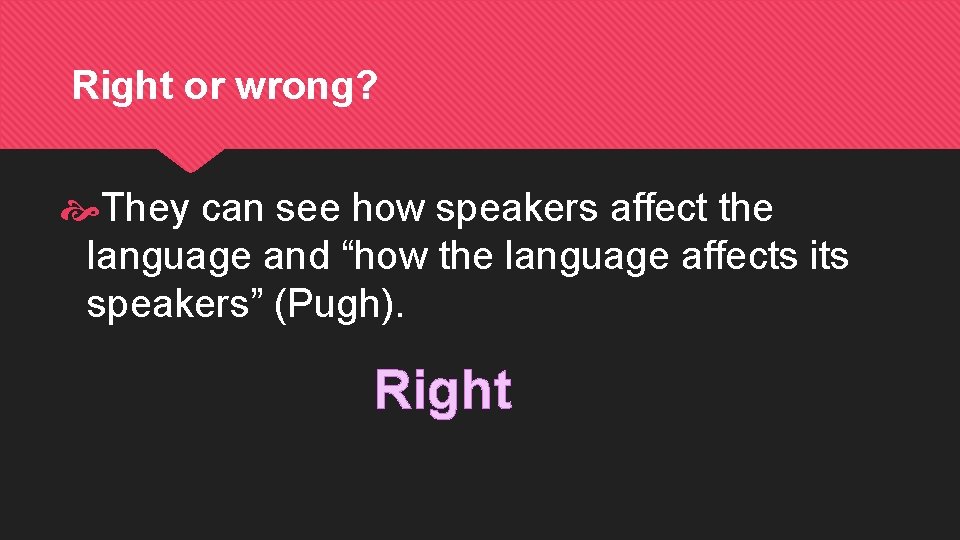 Right or wrong?

They can see how speakers affect the language and “how the language affects its speakers” (Pugh).

Right